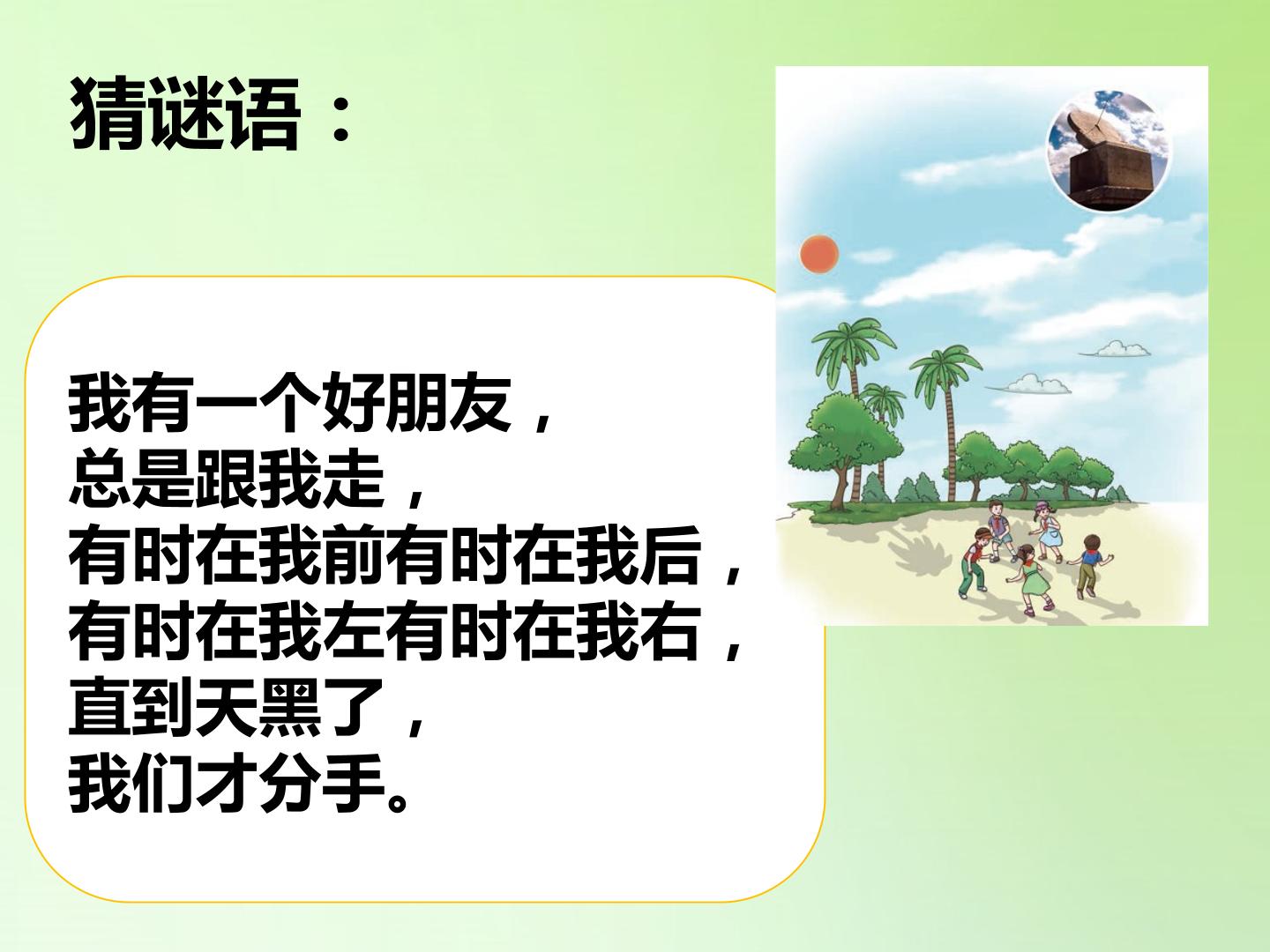 猜谜语：

我有一个好朋友，
总是跟我走，
有时在我前有时在我后，
有时在我左有时在我右，
直到天黑了，
我们才分手。